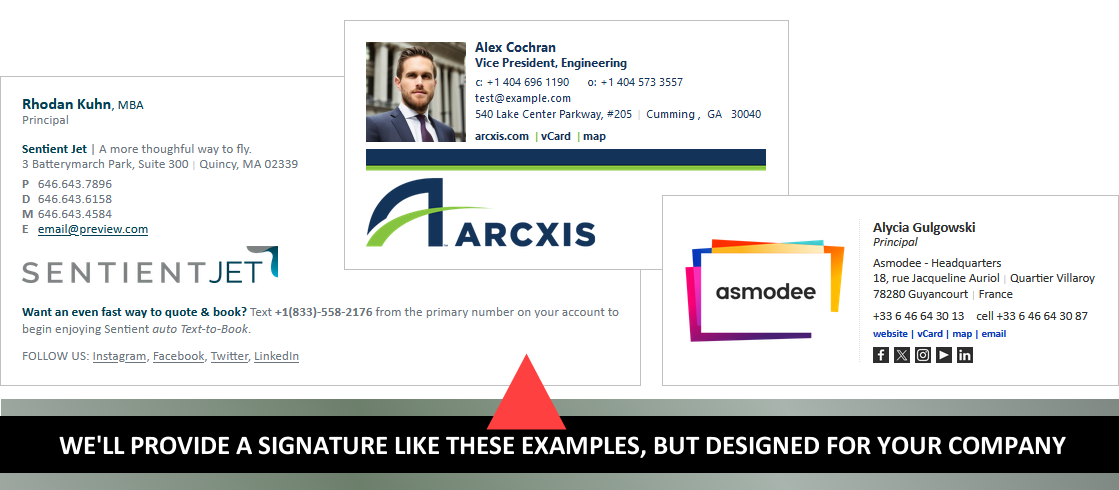 Rhodan Kuhn, MBA
Principal

Sentient Jet | A more thoughtful way to fly.
3 Batterymarch Park, Suite 300 | Quincy, MA 02339

P 646.643.7896
D 646.643.6158
M 646.643.4584
E email@preview.com

SENTIENTJET

Want an even fast way to quote & book? Text +1(833)-558-2176 from the primary number on your account to begin enjoying Sentient auto Text-to-Book.

FOLLOW US: Instagram, Facebook, Twitter, LinkedIn

Alex Cochran
Vice President, Engineering
c: +1 404 696 1190 o: +1 404 573 3557
test@example.com
540 Lake Center Parkway, #205 | Cumming, GA 30040
arcxis.com | vCard | map

ARCXIS

asmodee

Alycia Gulgowski
Principal
Asmodee - Headquarters
18, rue Jacqueline Auriol | Quartier Villaroy
78280 Guyancourt | France
+33 6 46 64 30 13 cell +33 6 46 64 30 87
website | vCard | map | email

WE'LL PROVIDE A SIGNATURE LIKE THESE EXAMPLES, BUT DESIGNED FOR YOUR COMPANY